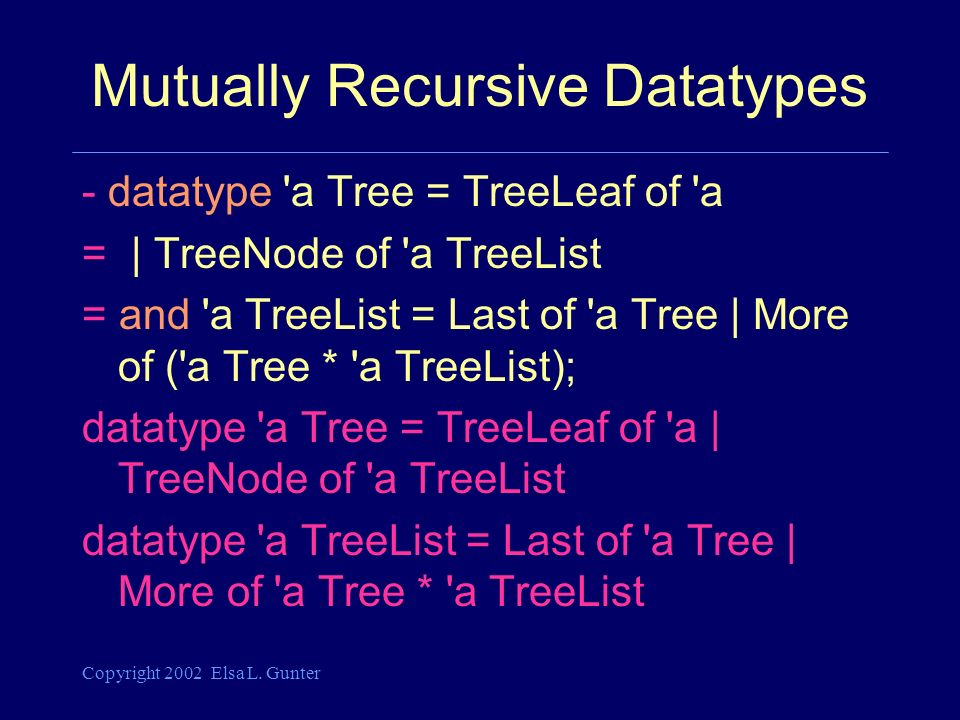 Mutually Recursive Datatypes

- datatype 'a Tree = TreeLeaf of 'a

= | TreeNode of 'a TreeList

= and 'a TreeList = Last of 'a Tree | More of ('a Tree * 'a TreeList);

datatype 'a Tree = TreeLeaf of 'a | TreeNode of 'a TreeList

datatype 'a TreeList = Last of 'a Tree | More of 'a Tree * 'a TreeList

Copyright 2002 Elsa L. Gunter